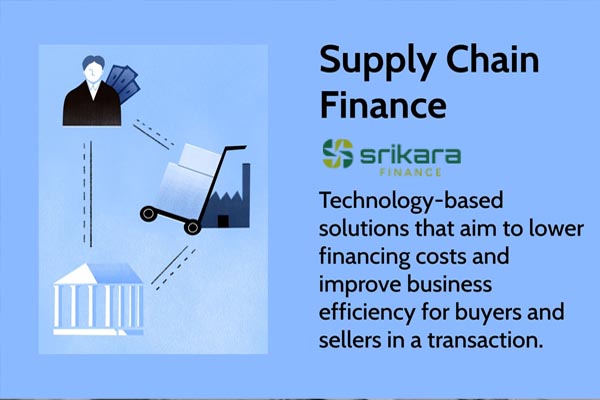 Supply Chain Finance

srikara
FINANCE

Technology-based solutions that aim to lower financing costs and improve business efficiency for buyers and sellers in a transaction.